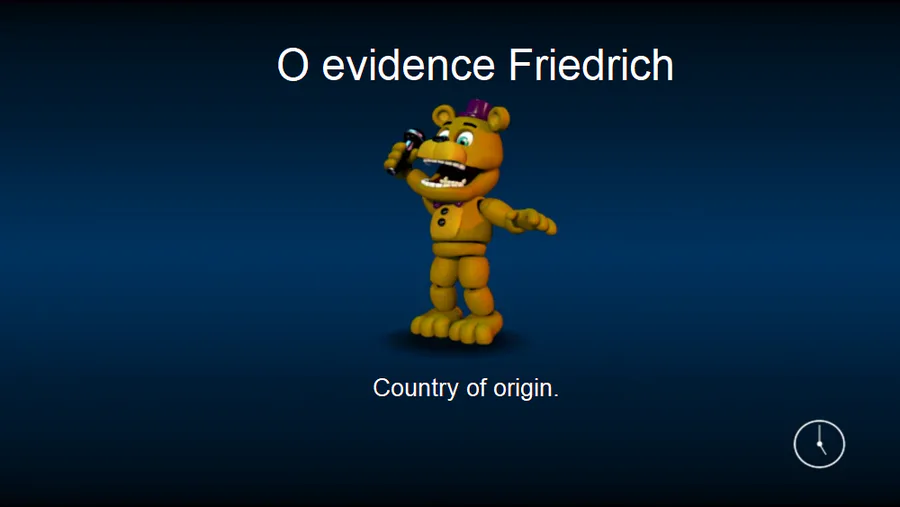 O evidence Friedrich

Country of origin.